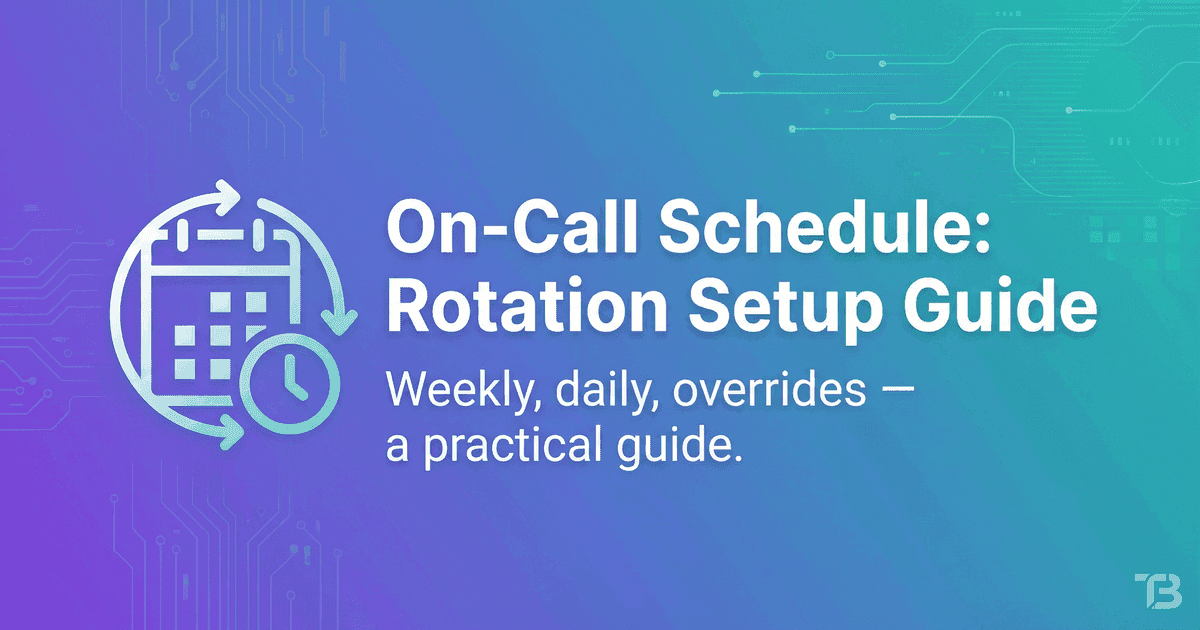 On-Call Schedule: Rotation Setup Guide

Weekly, daily, overrides — a practical guide.

TB